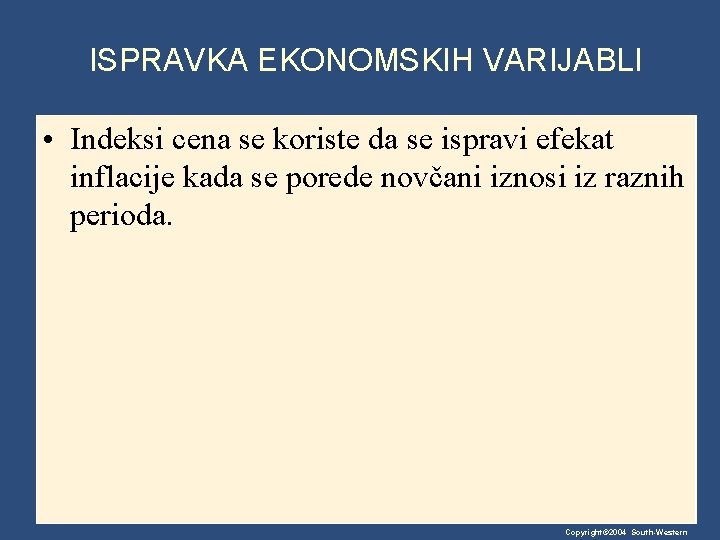 ISPRAVKA EKONOMSKIH VARIJABLI

• Indeksi cena se koriste da se ispravi efekat inflacije kada se porede novčani iznosi iz raznih perioda.

Copyright©2004 South-Western